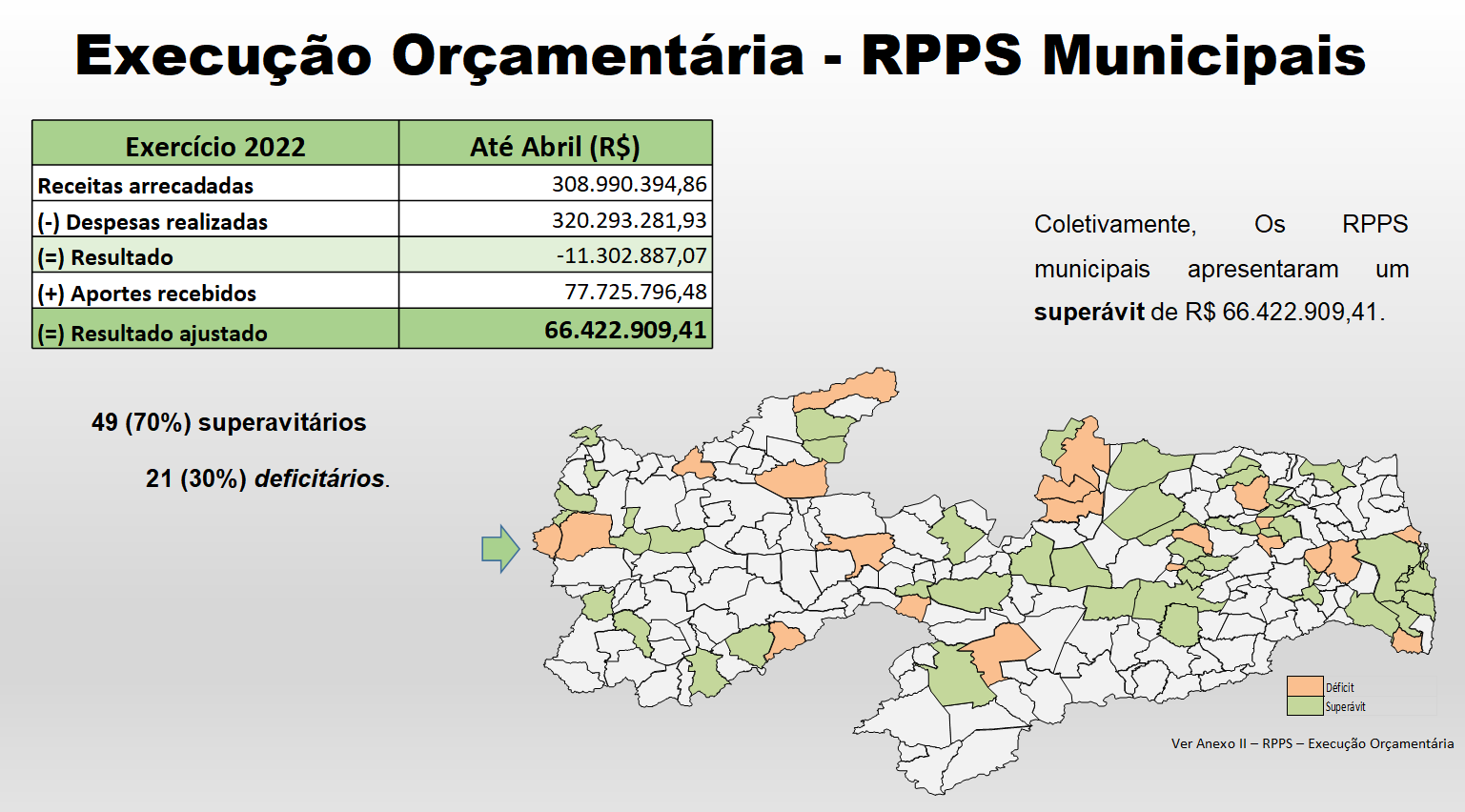 Execução Orçamentária - RPPS Municipais

| Exercício 2022 | Até Abril (R$) |
|---|---|
| Receitas arrecadadas | 308.990.394,86 |
| (-) Despesas realizadas | 320.293.281,93 |
| (=) Resultado | -11.302.887,07 |
| (+) Aportes recebidos | 77.725.796,48 |
| (=) Resultado ajustado | 66.422.909,41 |

Coletivamente, Os RPPS municipais apresentaram um superávit de R$ 66.422.909,41.

49 (70%) superavitários

21 (30%) deficitários.

Déficit
Superávit

Ver Anexo II – RPPS – Execução Orçamentária